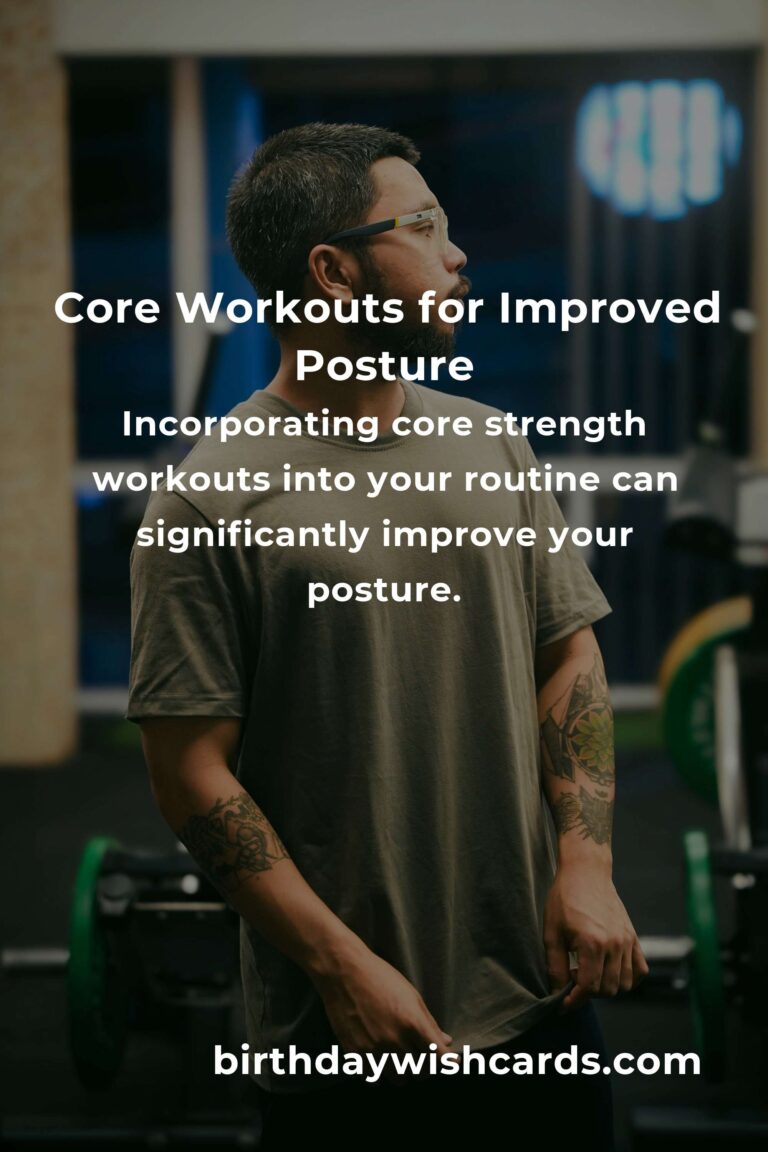 Core Workouts for Improved Posture

Incorporating core strength workouts into your routine can significantly improve your posture.

birthdaywishcards.com